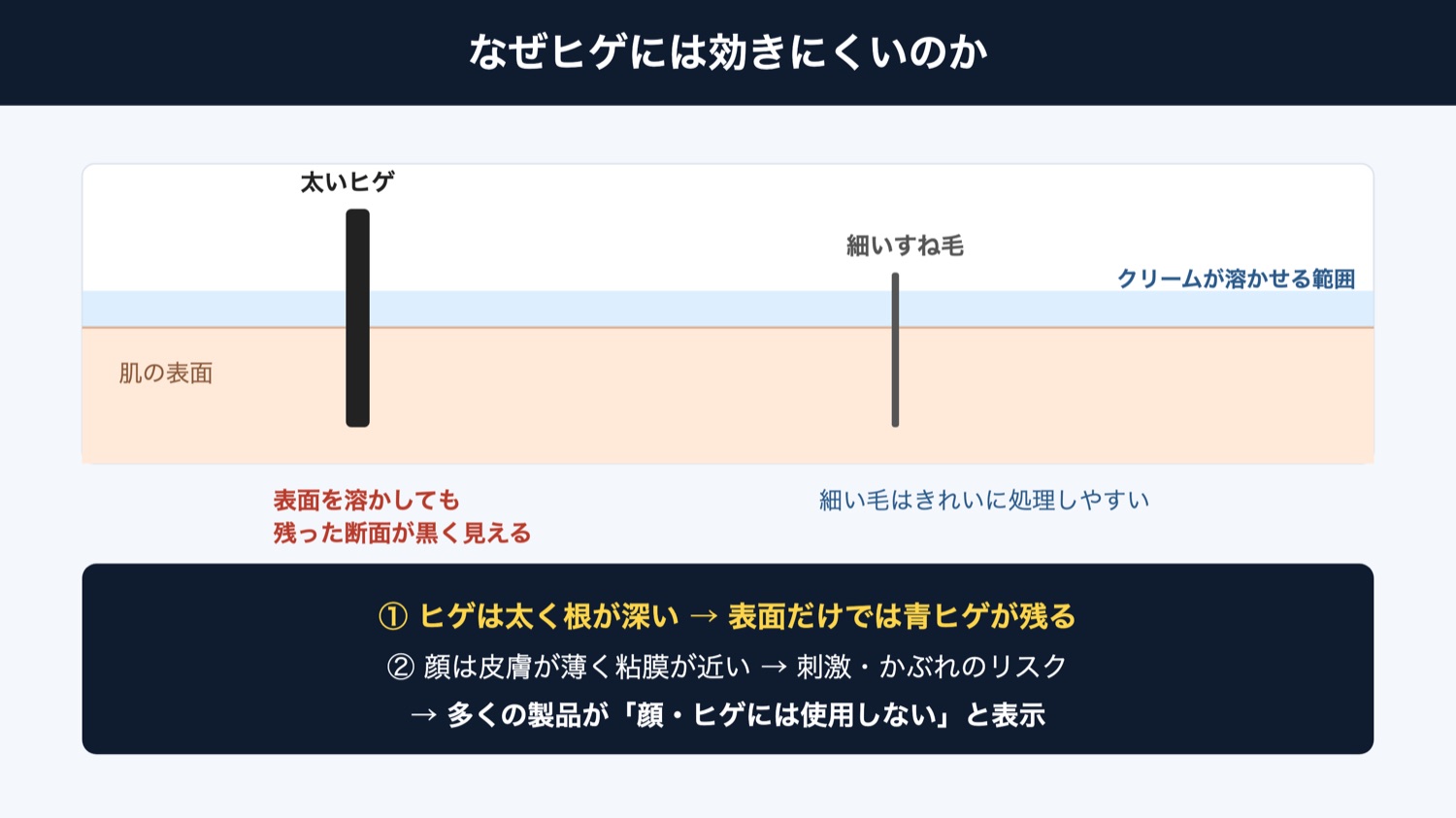 なぜヒゲには効きにくいのか

太いヒゲ

細いすね毛

クリームが溶かせる範囲

肌の表面

表面を溶かしても
残った断面が黒く見える

細い毛はきれいに処理しやすい

① ヒゲは太く根が深い → 表面だけでは青ヒゲが残る
② 顔は皮膚が薄く粘膜が近い → 刺激・かぶれのリスク
→ 多くの製品が「顔・ヒゲには使用しない」と表示